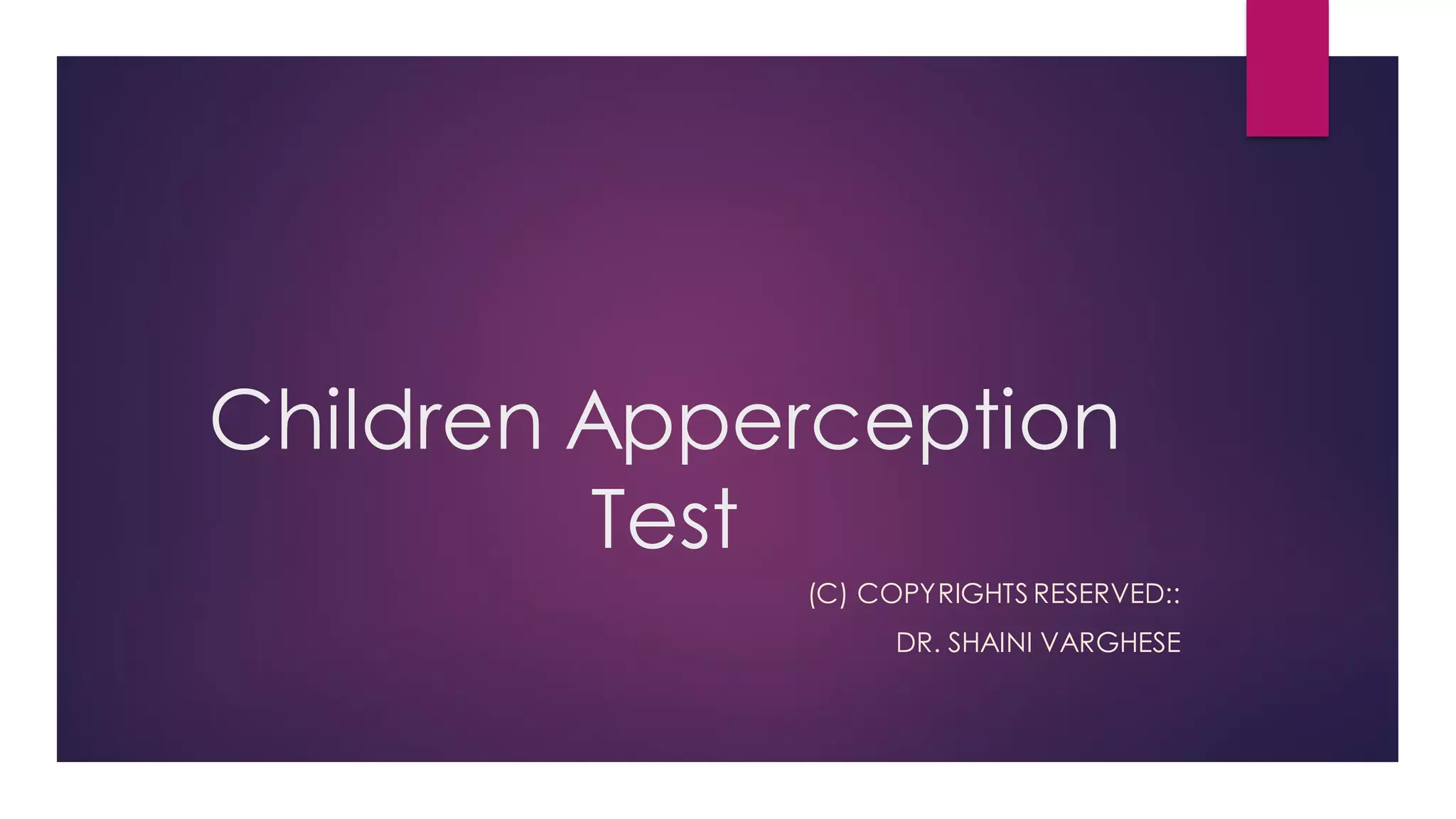 Children Apperception Test

(C) COPYRIGHTS RESERVED::

DR. SHAINI VARGHESE